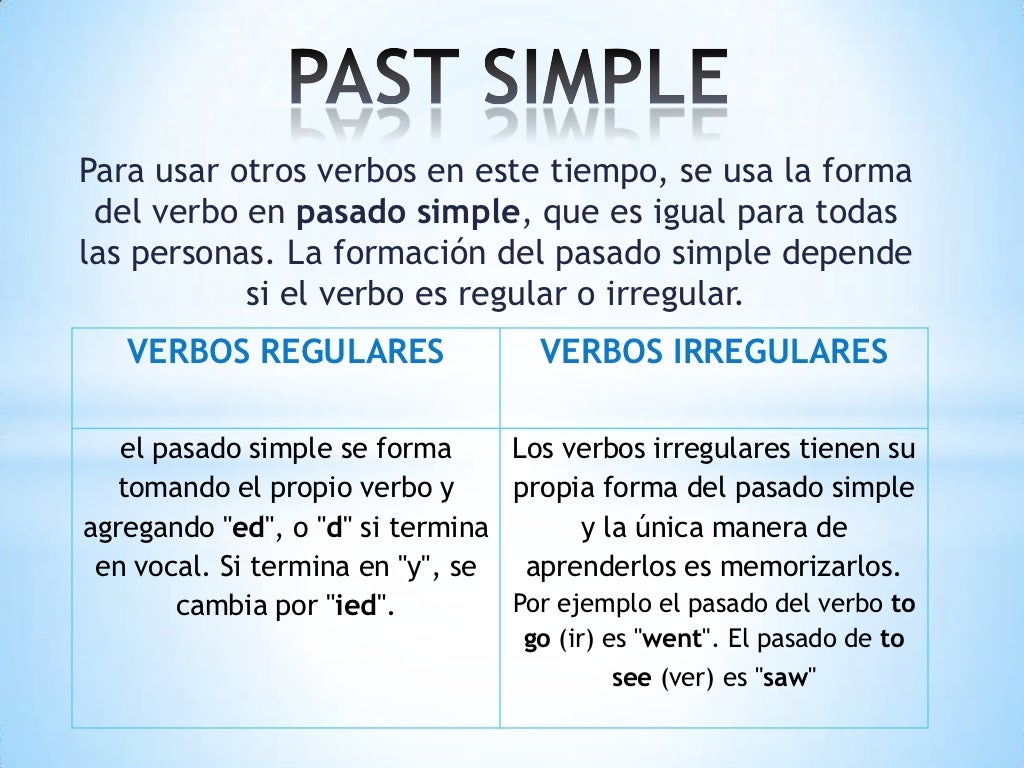 PAST SIMPLE

Para usar otros verbos en este tiempo, se usa la forma del verbo en pasado simple, que es igual para todas las personas. La formación del pasado simple depende si el verbo es regular o irregular.

| VERBOS REGULARES | VERBOS IRREGULARES |
|---|---|
| el pasado simple se forma tomando el propio verbo y agregando "ed", o "d" si termina en vocal. Si termina en "y", se cambia por "ied". | Los verbos irregulares tienen su propia forma del pasado simple y la única manera de aprenderlos es memorizarlos. Por ejemplo el pasado del verbo to go (ir) es "went". El pasado de to see (ver) es "saw" |